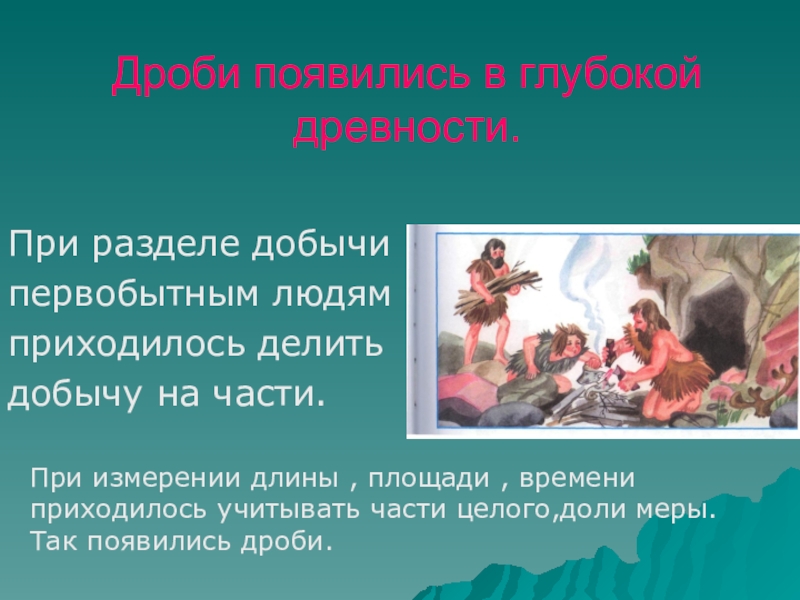 Дроби появились в глубокой древности.

При разделе добычи первобытным людям приходилось делить добычу на части.

При измерении длины , площади , времени приходилось учитывать части целого,доли меры. Так появились дроби.